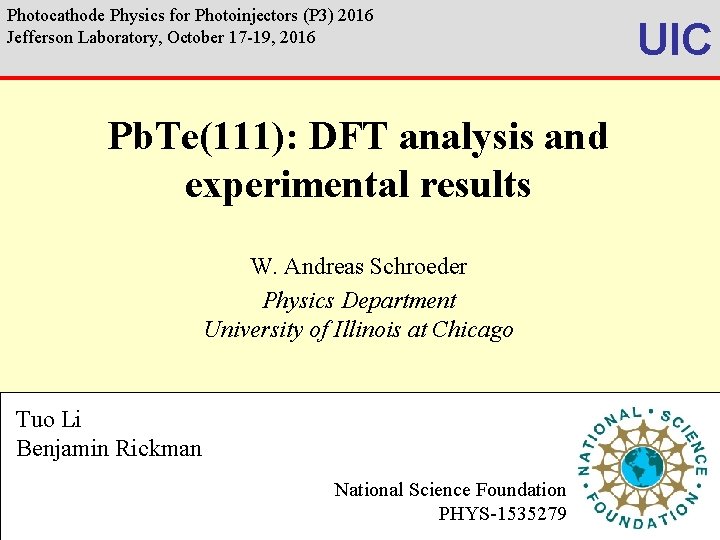 Photocathode Physics for Photoinjectors (P3) 2016
Jefferson Laboratory, October 17-19, 2016

UIC

PbTe(111): DFT analysis and experimental results

W. Andreas Schroeder

Physics Department
University of Illinois at Chicago

Tuo Li
Benjamin Rickman

National Science Foundation
PHYS-1535279

NATIONAL • SCIENCE • FOUNDATION